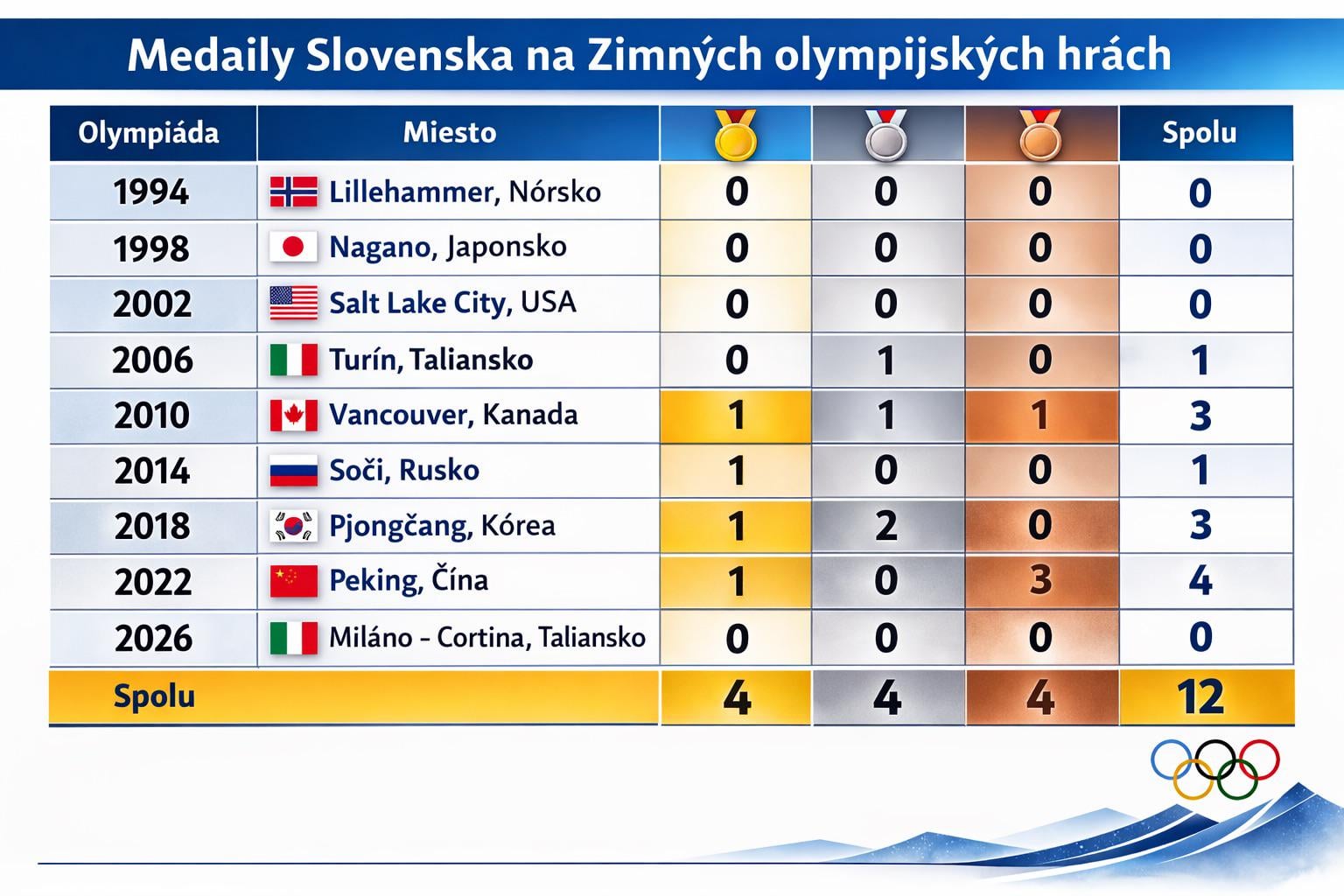 Medaily Slovenska na Zimných olympijských hrách

| Olympiáda | Miesto | | | | Spolu |
|---|---|---|---|---|---|
| 1994 | Lillehammer, Nórsko | 0 | 0 | 0 | 0 |
| 1998 | Nagano, Japonsko | 0 | 0 | 0 | 0 |
| 2002 | Salt Lake City, USA | 0 | 0 | 0 | 0 |
| 2006 | Turín, Taliansko | 0 | 1 | 0 | 1 |
| 2010 | Vancouver, Kanada | 1 | 1 | 1 | 3 |
| 2014 | Soči, Rusko | 1 | 0 | 0 | 1 |
| 2018 | Pjongčang, Kórea | 1 | 2 | 0 | 3 |
| 2022 | Peking, Čína | 1 | 0 | 3 | 4 |
| 2026 | Miláno - Cortina, Taliansko | 0 | 0 | 0 | 0 |
| Spolu | | 4 | 4 | 4 | 12 |